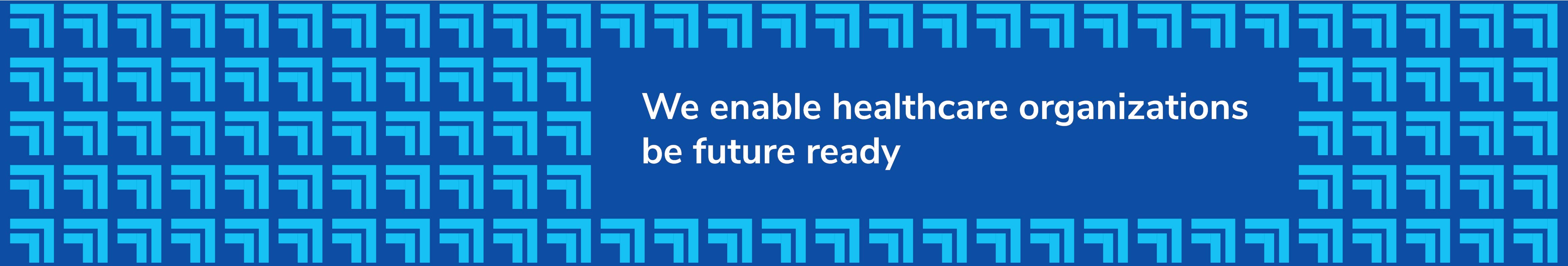 We enable healthcare organizations be future ready